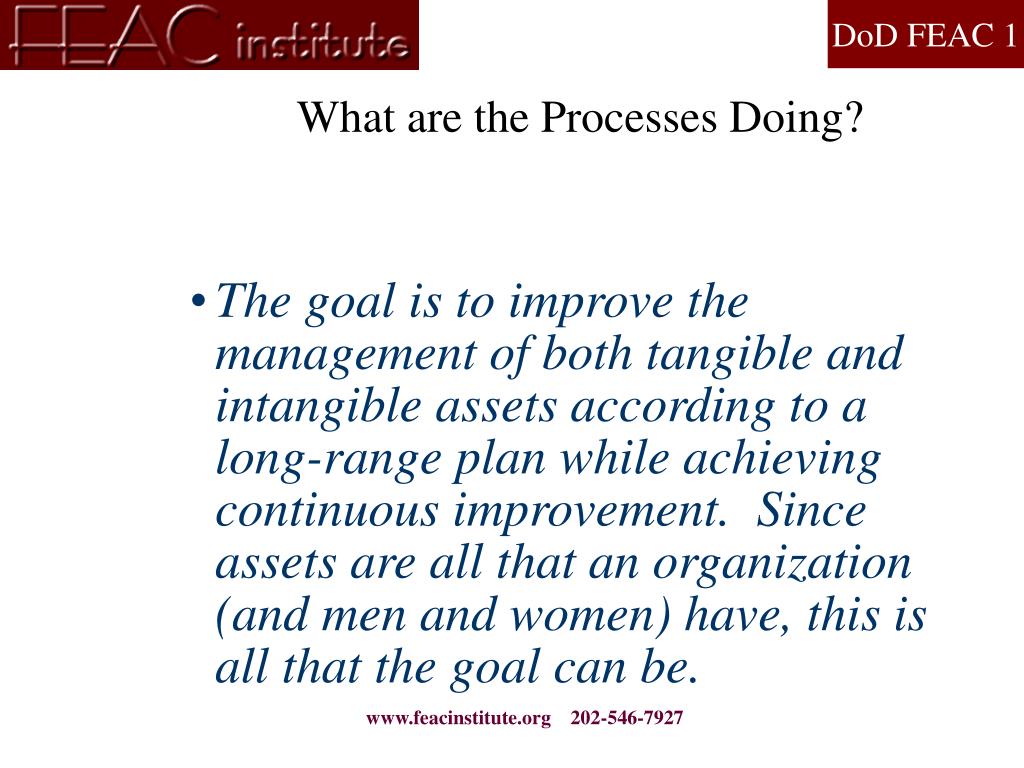 FEAC institute

DoD FEAC 1

What are the Processes Doing?

• The goal is to improve the management of both tangible and intangible assets according to a long-range plan while achieving continuous improvement. Since assets are all that an organization (and men and women) have, this is all that the goal can be.

www.feacinstitute.org 202-546-7927